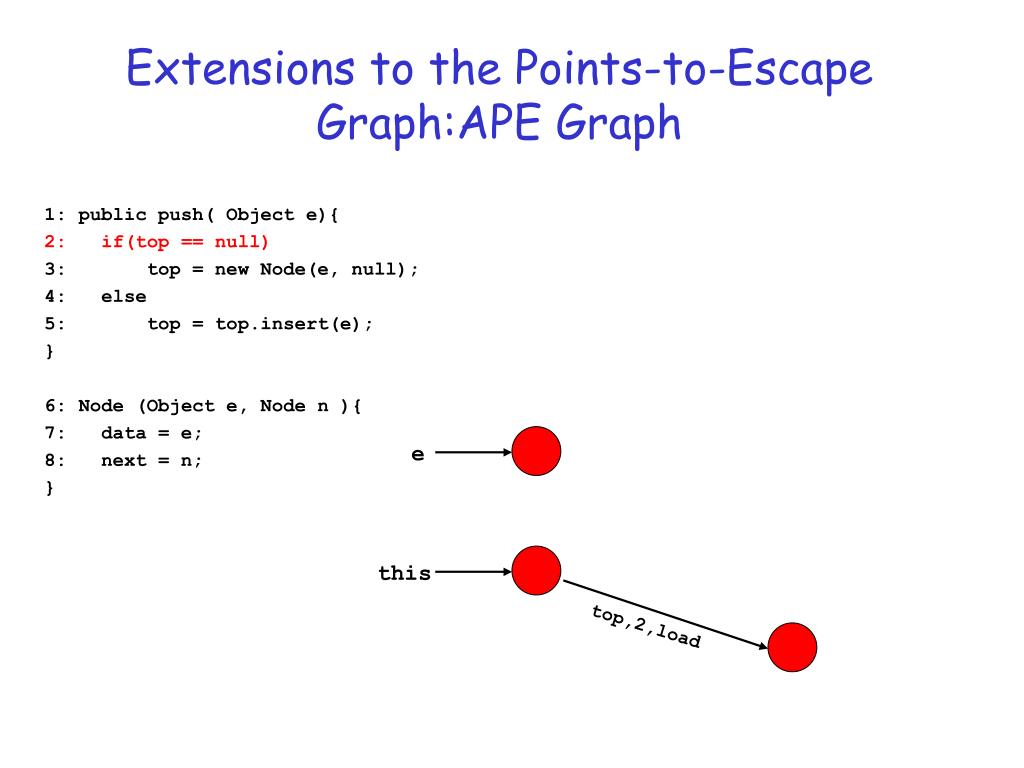 Extensions to the Points-to-Escape Graph:APE Graph

1: public push( Object e){
2:   if(top == null)
3:       top = new Node(e, null);
4:   else
5:       top = top.insert(e);
}

6: Node (Object e, Node n ){
7:   data = e;
8:   next = n;
}

e

this

top,2,load